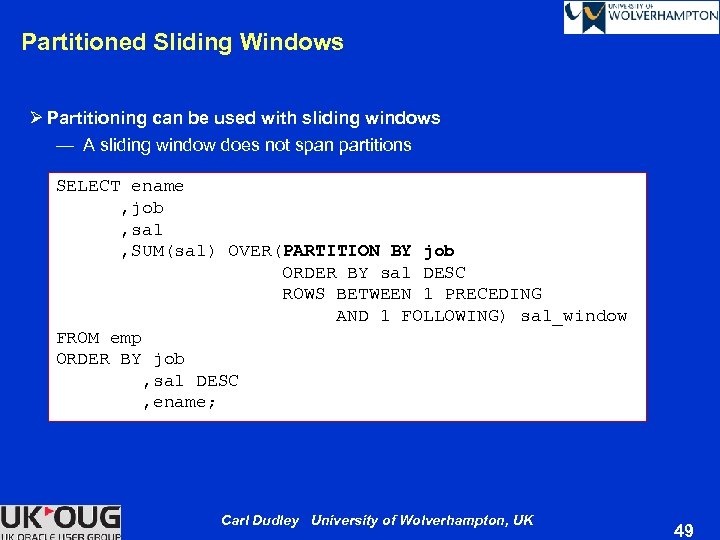 UNIVERSITY OF WOLVERHAMPTON

Partitioned Sliding Windows

➢ Partitioning can be used with sliding windows
— A sliding window does not span partitions

SELECT ename
,job
,sal
,SUM(sal) OVER(PARTITION BY job
ORDER BY sal DESC
ROWS BETWEEN 1 PRECEDING
AND 1 FOLLOWING) sal_window
FROM emp
ORDER BY job
,sal DESC
,ename;

UK OUG
UK ORACLE USER GROUP

Carl Dudley University of Wolverhampton, UK

49